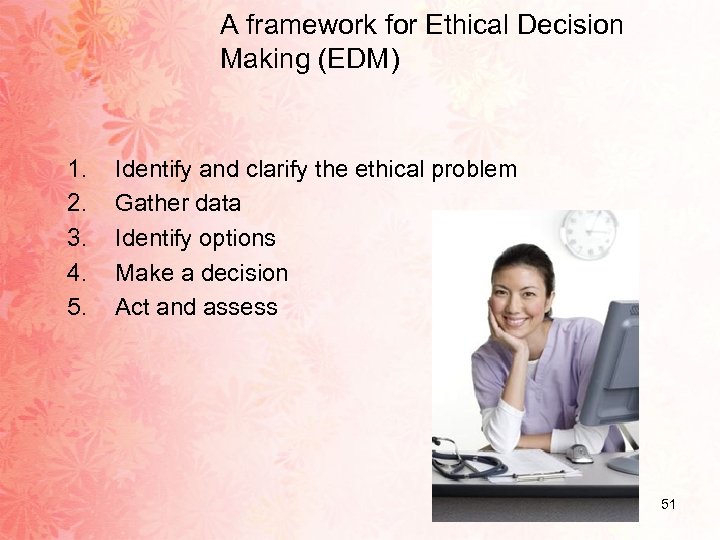 A framework for Ethical Decision Making (EDM)

1. Identify and clarify the ethical problem
2. Gather data
3. Identify options
4. Make a decision
5. Act and assess

51